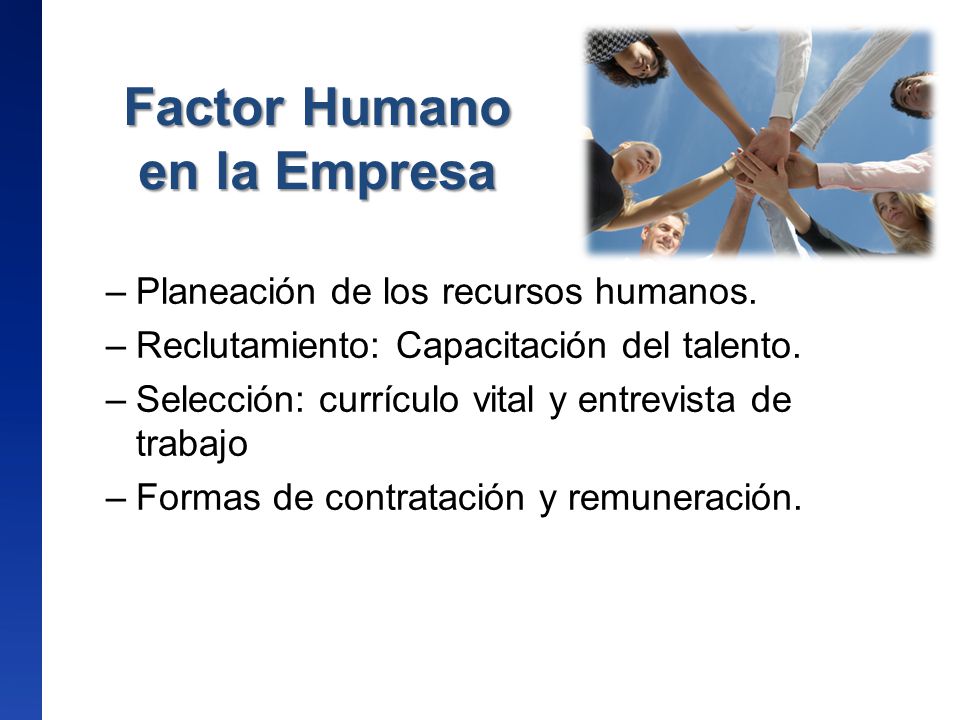 Factor Humano en la Empresa

– Planeación de los recursos humanos.

– Reclutamiento: Capacitación del talento.

– Selección: currículo vital y entrevista de trabajo

– Formas de contratación y remuneración.